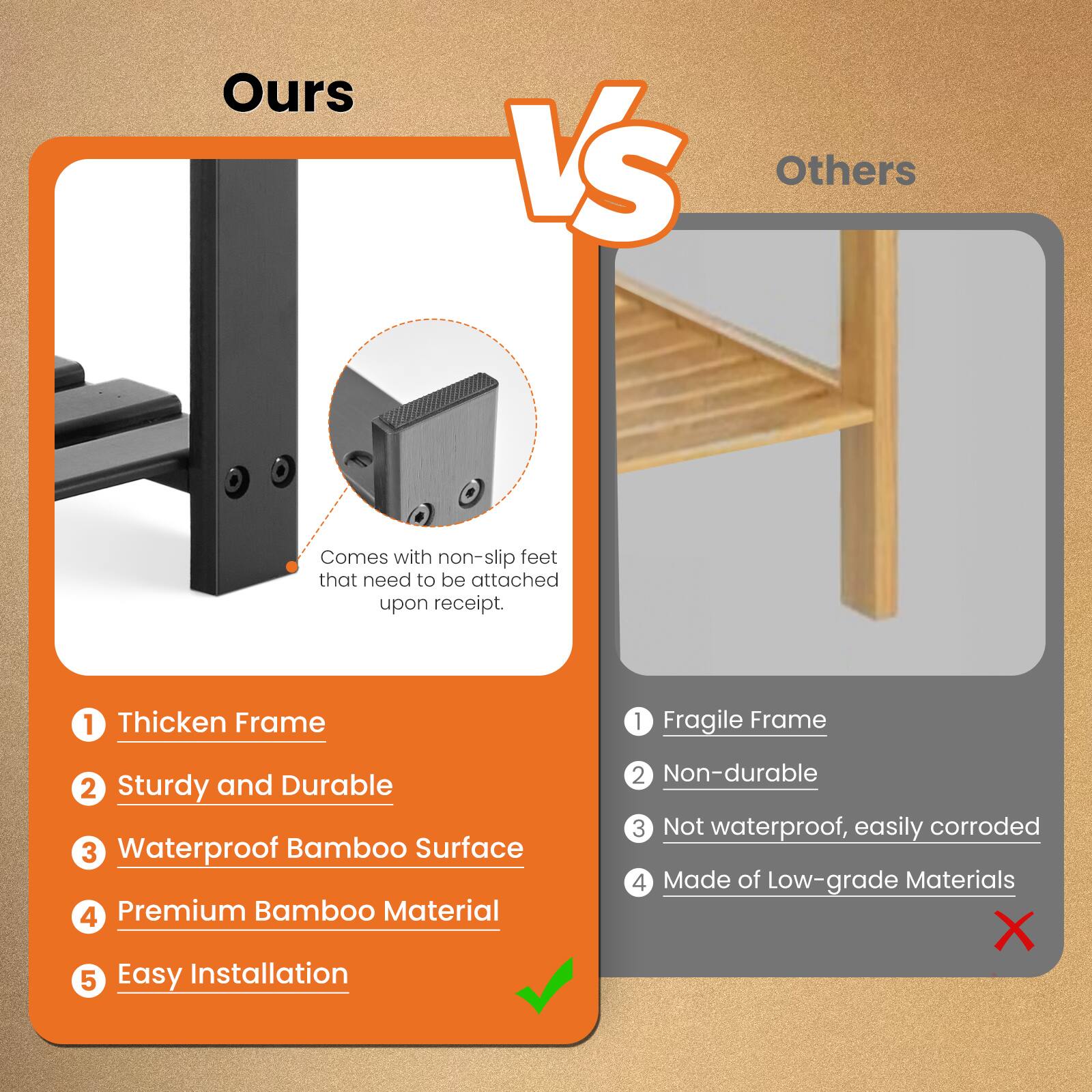 Ours

VS

Others

Comes with non-slip feet that need to be attached upon receipt.

1 Thicken Frame

2 Sturdy and Durable

3 Waterproof Bamboo Surface

4 Premium Bamboo Material

5 Easy Installation

1 Fragile Frame

2 Non-durable

3 Not waterproof, easily corroded

4 Made of Low-grade Materials